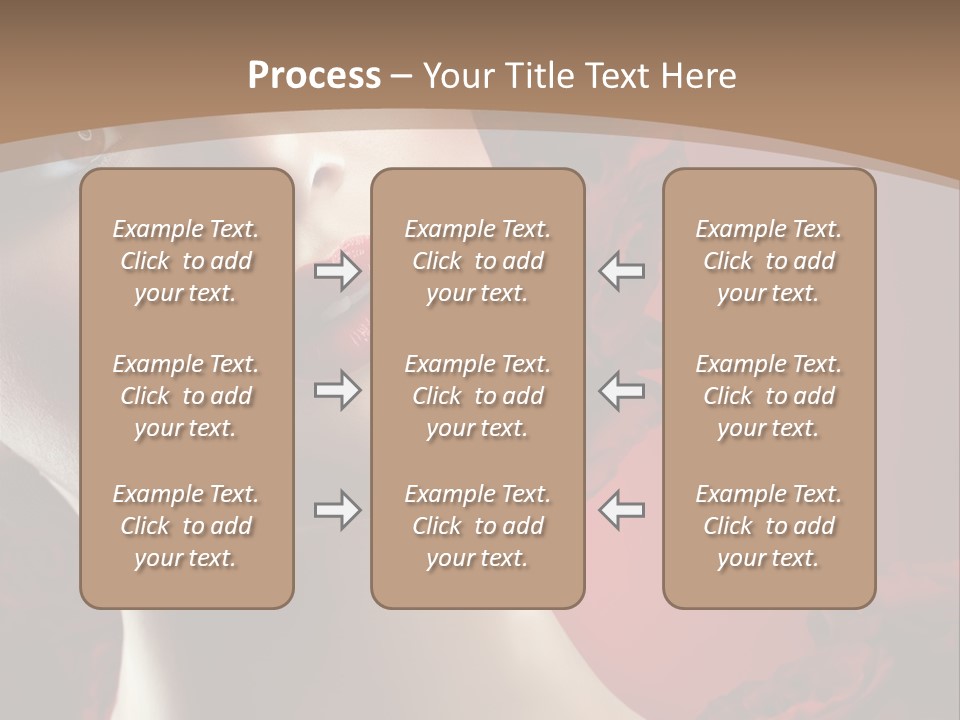 Process – Your Title Text Here

Example Text. Click to add your text.

Example Text. Click to add your text.

Example Text. Click to add your text.

Example Text. Click to add your text.

Example Text. Click to add your text.

Example Text. Click to add your text.

Example Text. Click to add your text.

Example Text. Click to add your text.

Example Text. Click to add your text.